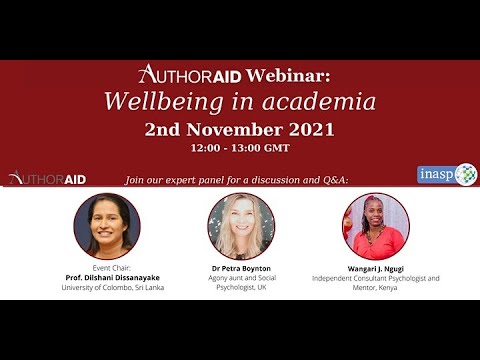 AUTHORAID Webinar:
Wellbeing in academia
2nd November 2021
12:00 - 13:00 GMT

AUTHORAID
Join our expert panel for a discussion and Q&A:
inasp

Event Chair:
Prof. Dilshani Dissanayake
University of Colombo, Sri Lanka

Dr Petra Boynton
Agony aunt and Social Psychologist, UK

Wangari J. Ngugi
Independent Consultant Psychologist and Mentor, Kenya